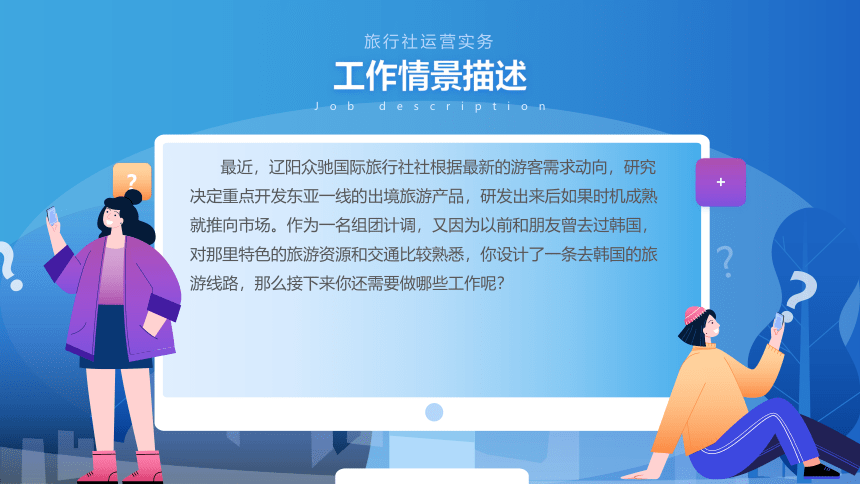 旅行社运营实务

工作情景描述

Job description

最近，辽阳众驰国际旅行社社根据最新的游客需求动向，研究决定重点开发东亚一线的出境旅游产品，研发出来后如果时机成熟就推向市场。作为一名组团计调，又因为以前和朋友曾去过韩国，对那里特色的旅游资源和交通比较熟悉，你设计了一条去韩国的旅游线路，那么接下来你还需要做哪些工作呢？

?

+

?

?

?